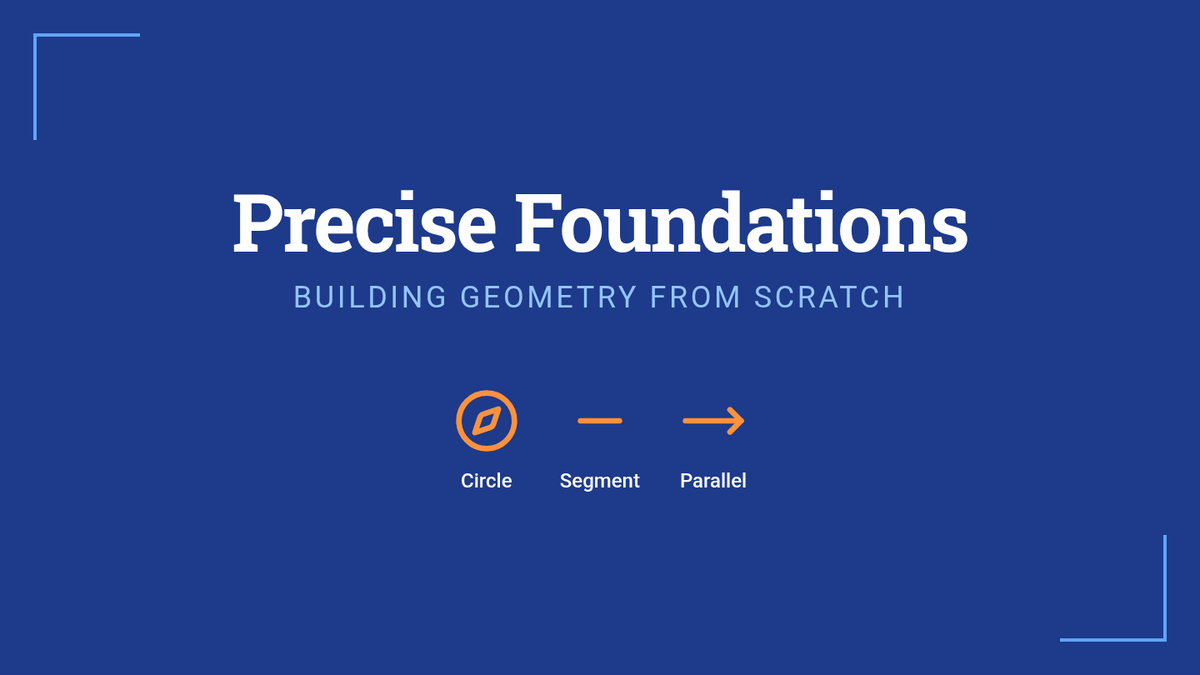 Precise Foundations

BUILDING GEOMETRY FROM SCRATCH

Circle Segment Parallel